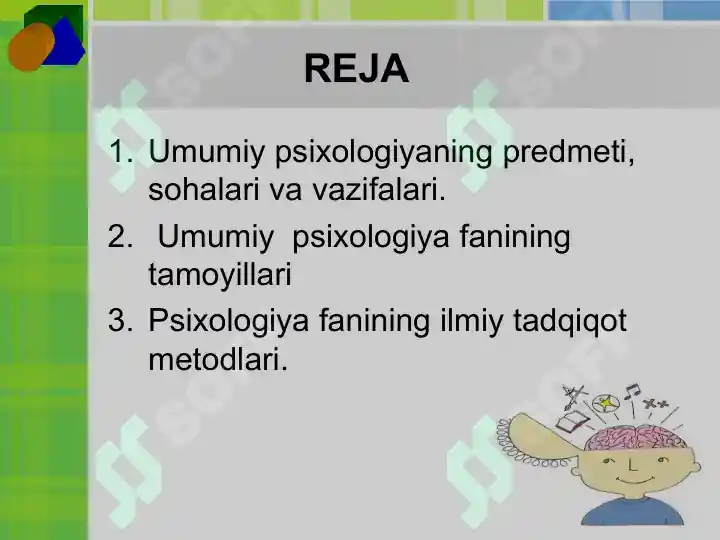 REJA

1. Umumiy psixologiyaning predmeti, sohalari va vazifalari.
2. Umumiy psixologiya fanining tamoyillari
3. Psixologiya fanining ilmiy tadqiqot metodlari.